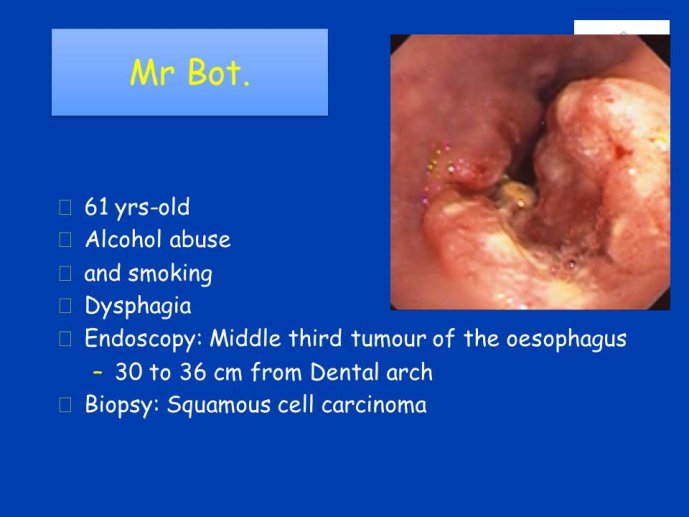 Mr Bot.

61 yrs-old
Alcohol abuse
and smoking
Dysphagia
Endoscopy: Middle third tumour of the oesophagus
– 30 to 36 cm from Dental arch
Biopsy: Squamous cell carcinoma